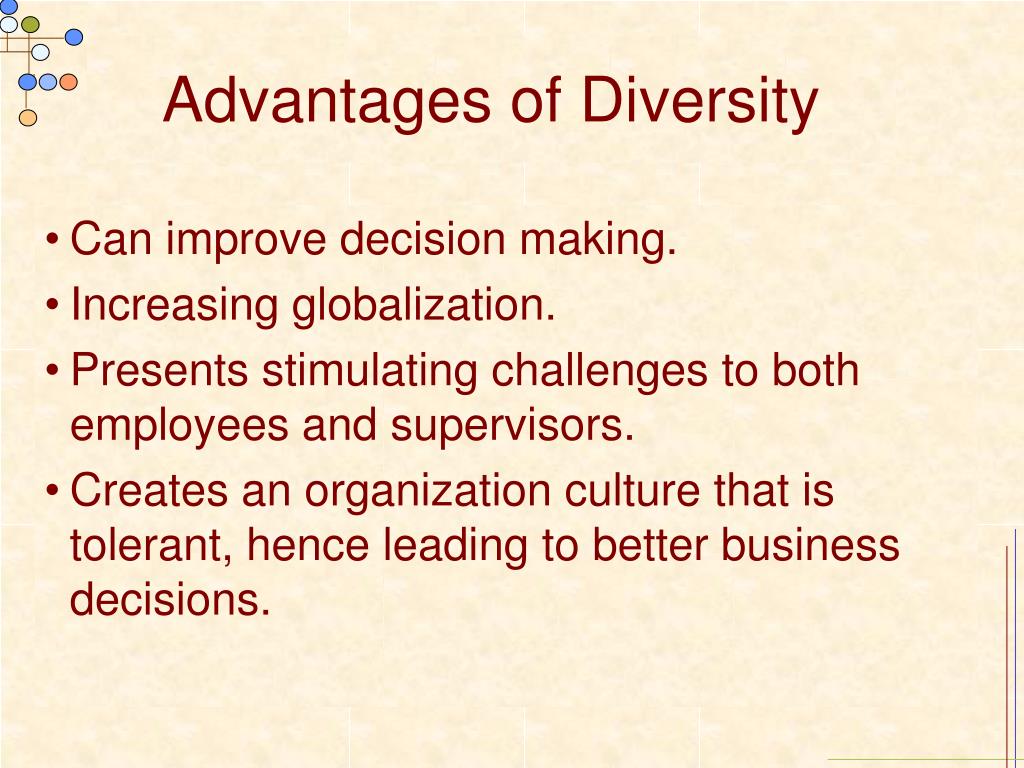 Advantages of Diversity

• Can improve decision making.
• Increasing globalization.
• Presents stimulating challenges to both employees and supervisors.
• Creates an organization culture that is tolerant, hence leading to better business decisions.